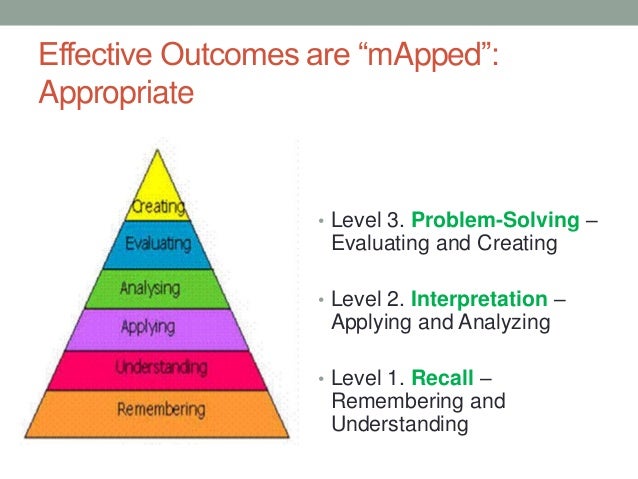 Effective Outcomes are “mApped”: Appropriate

Creating
Evaluating
Analysing
Applying
Understanding
Remembering

• Level 3. Problem-Solving – Evaluating and Creating

• Level 2. Interpretation – Applying and Analyzing

• Level 1. Recall – Remembering and Understanding